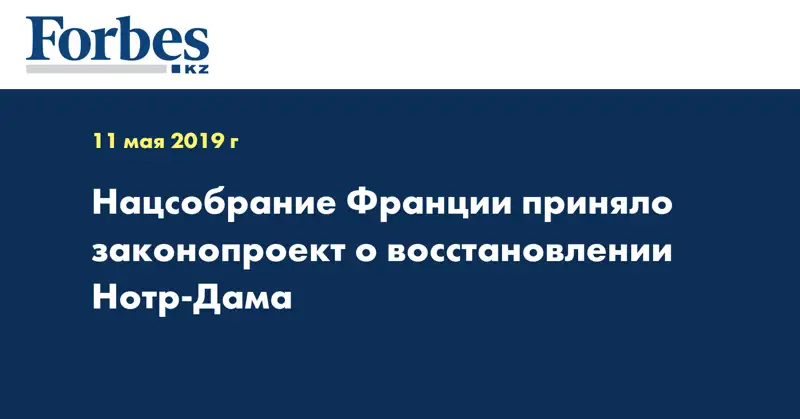 Forbes
KZ

11 мая 2019 г

Нацсобрание Франции приняло законопроект о восстановлении Нотр-Дама